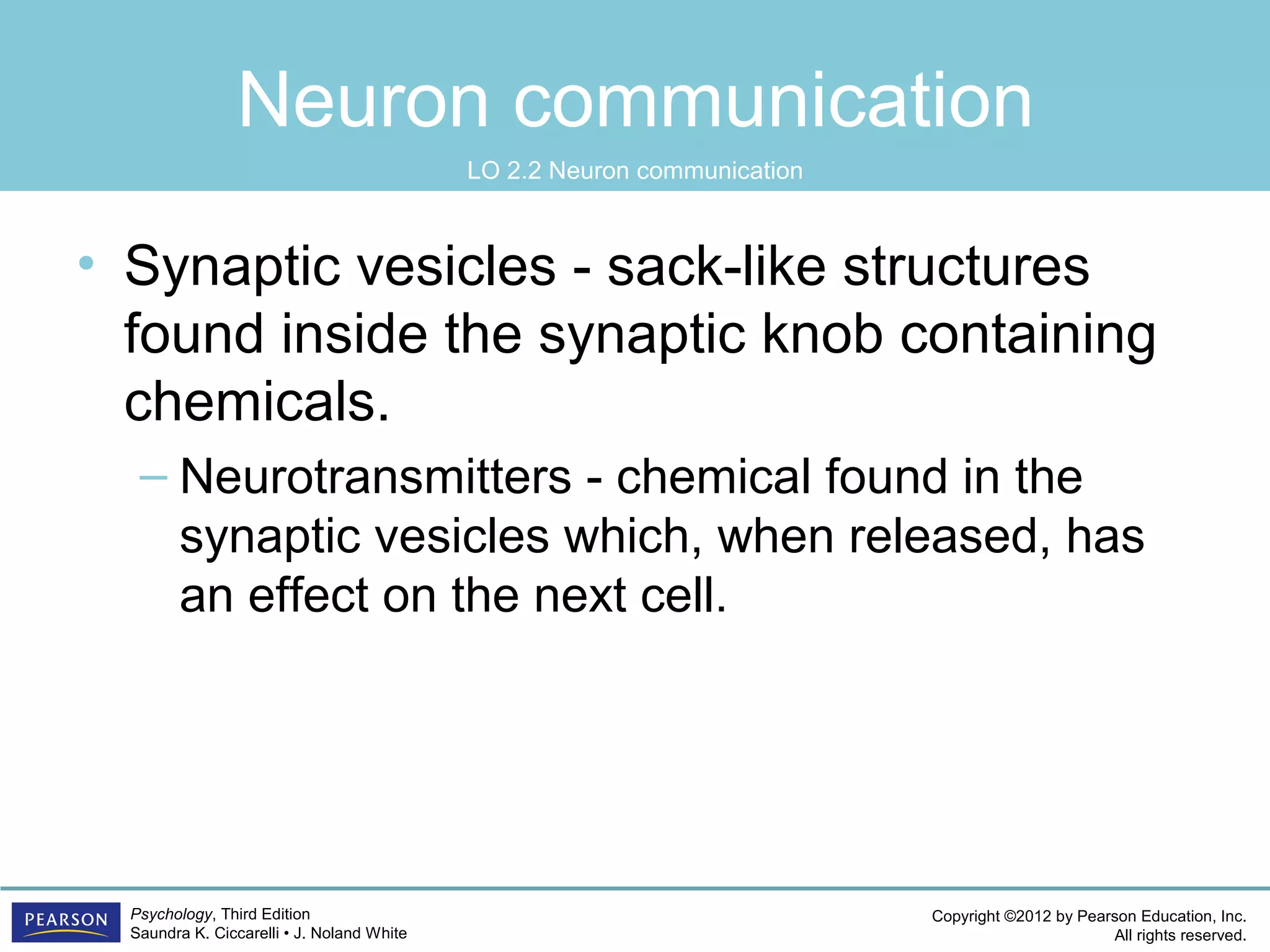 Neuron communication

LO 2.2 Neuron communication

• Synaptic vesicles - sack-like structures found inside the synaptic knob containing chemicals.
– Neurotransmitters - chemical found in the synaptic vesicles which, when released, has an effect on the next cell.

PEARSON

Psychology, Third Edition
Saundra K. Ciccarelli • J. Noland White

Copyright ©2012 by Pearson Education, Inc.
All rights reserved.